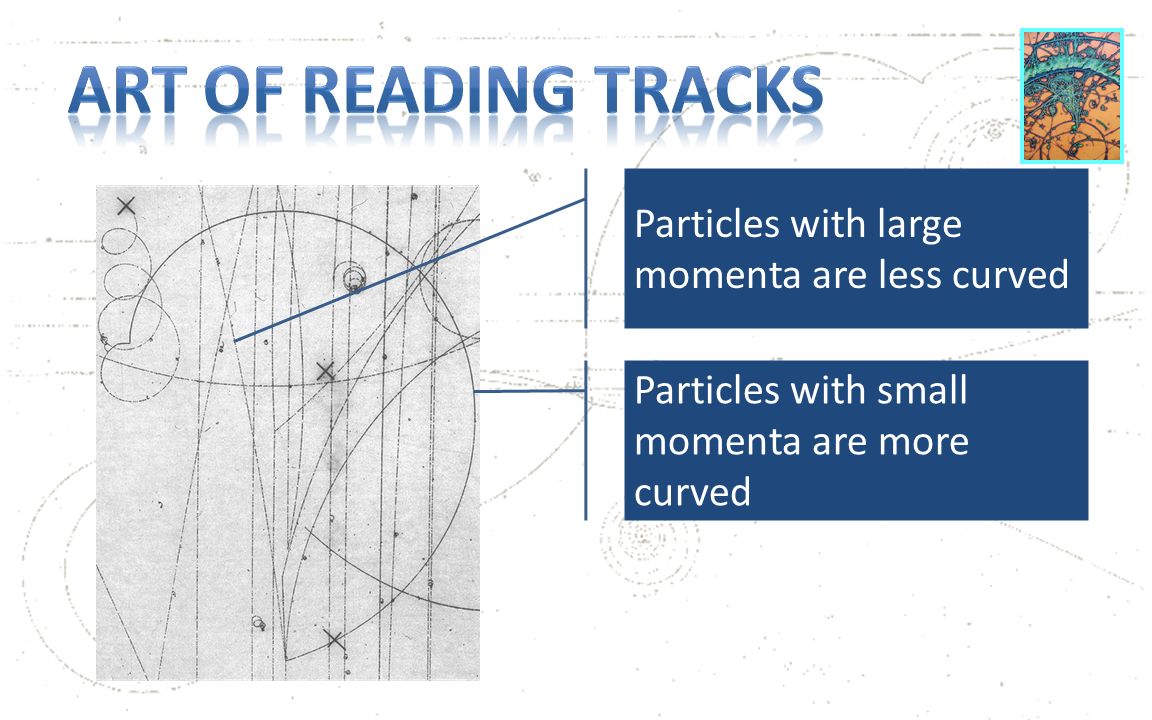 ART OF READING TRACKS

Particles with large momenta are less curved

Particles with small momenta are more curved